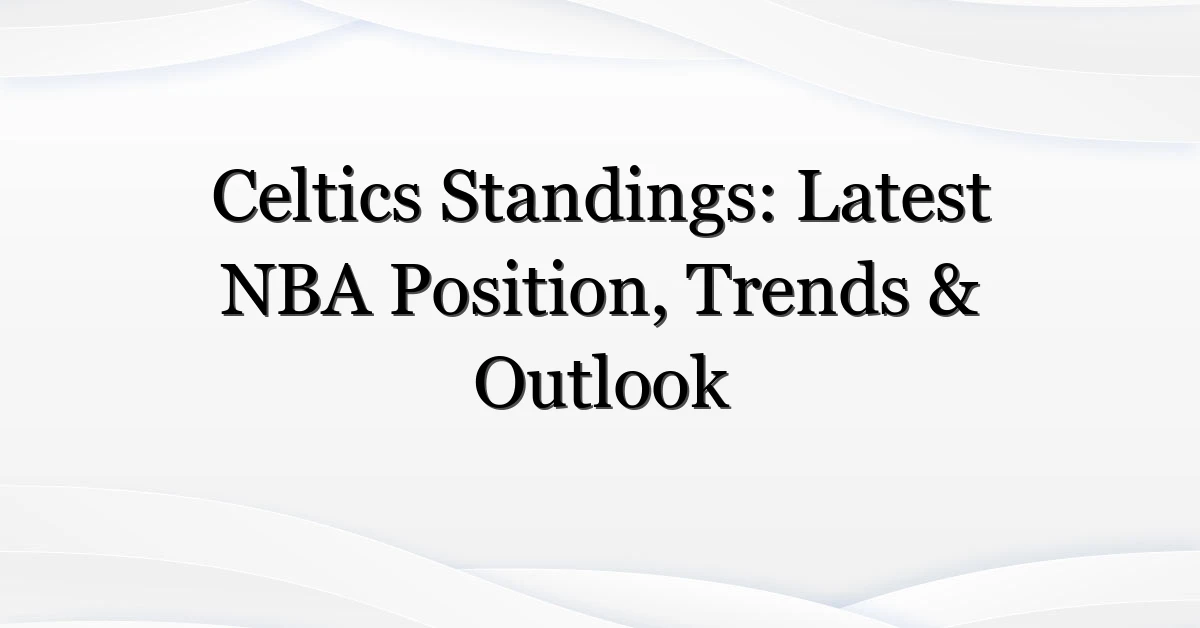 Celtics Standings: Latest NBA Position, Trends & Outlook